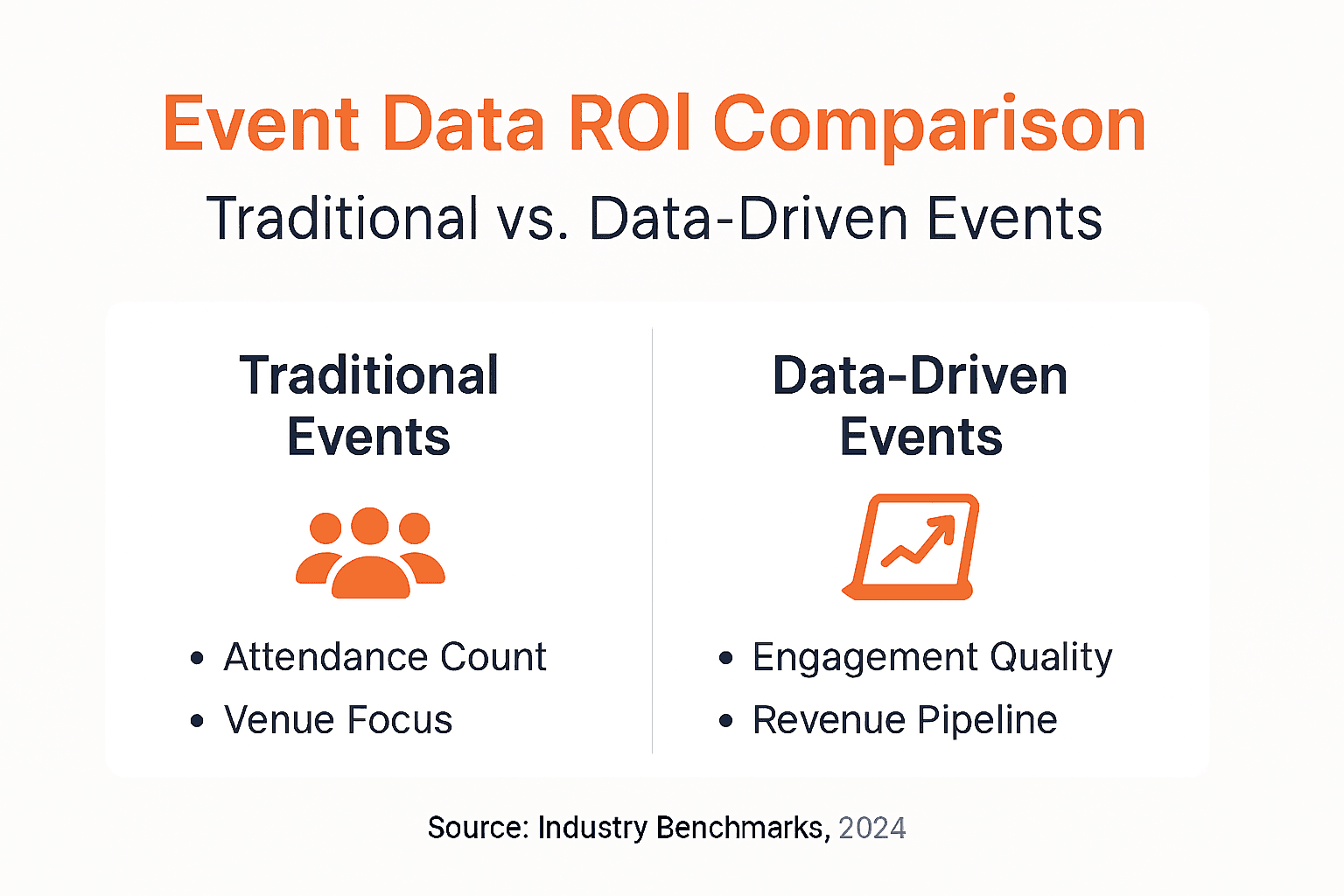 Event Data ROI Comparison

Traditional vs. Data-Driven Events

Traditional Events

• Attendance Count
• Venue Focus

Data-Driven Events

• Engagement Quality
• Revenue Pipeline

Source: Industry Benchmarks, 2024